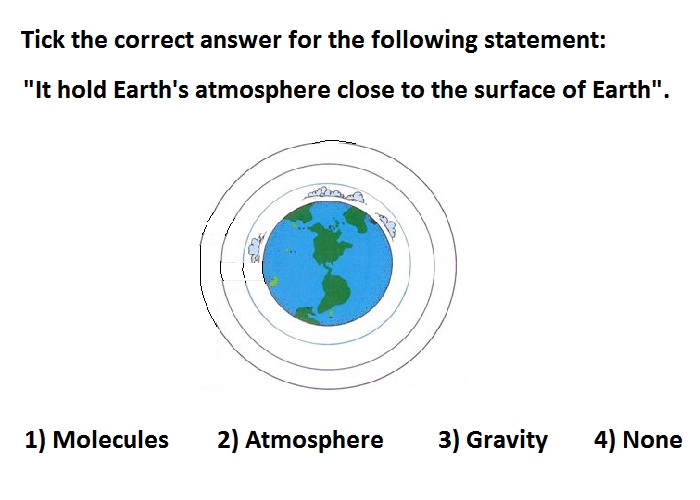 Tick the correct answer for the following statement:

"It hold Earth's atmosphere close to the surface of Earth".

1) Molecules 2) Atmosphere 3) Gravity 4) None